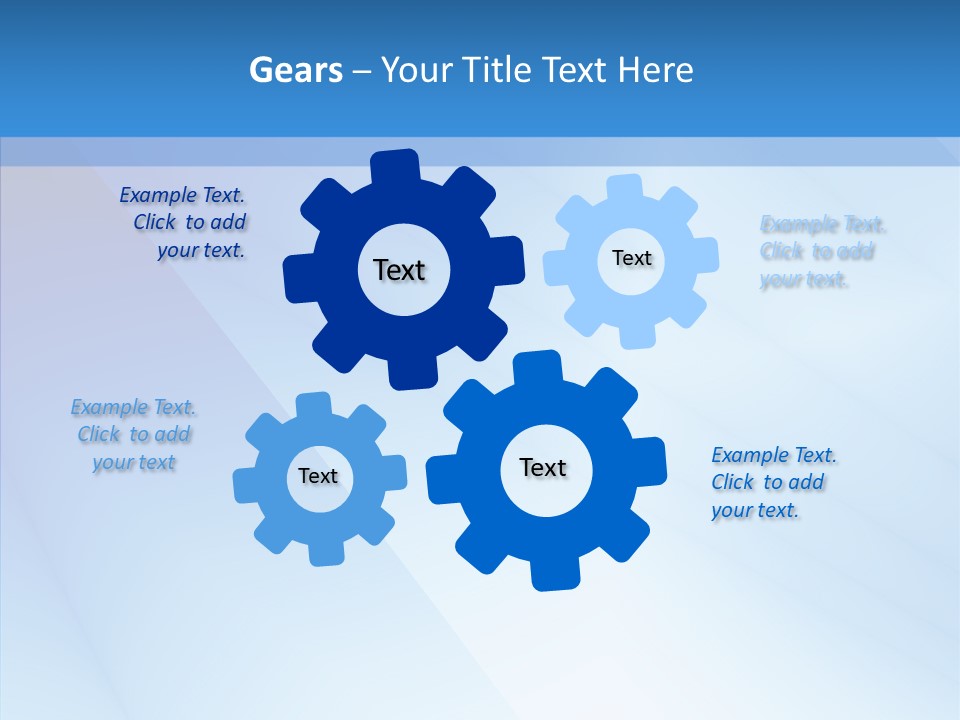 Gears – Your Title Text Here

Example Text. Click to add your text.

Text

Text

Example Text. Click to add your text.

Example Text. Click to add your text

Text

Text

Example Text. Click to add your text.